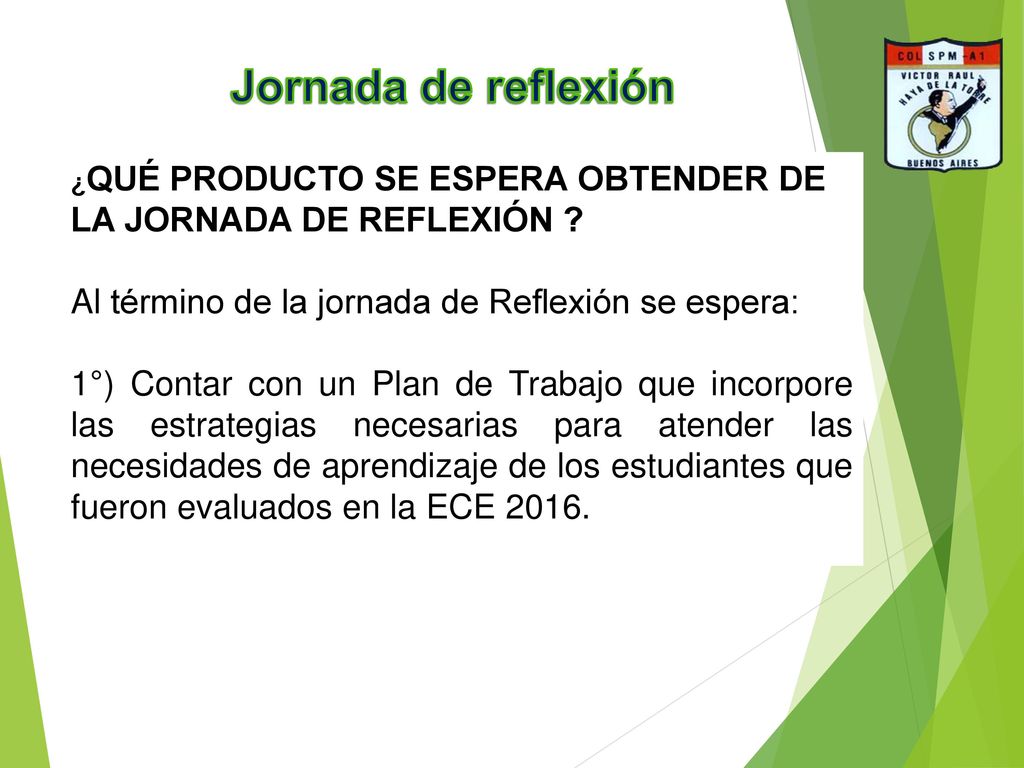 Jornada de reflexión

COL SPM - A1
VICTOR RAUL HAYA DE LA TORRE
BUENOS AIRES

¿QUÉ PRODUCTO SE ESPERA OBTENDER DE LA JORNADA DE REFLEXIÓN ?

Al término de la jornada de Reflexión se espera:

1°) Contar con un Plan de Trabajo que incorpore las estrategias necesarias para atender las necesidades de aprendizaje de los estudiantes que fueron evaluados en la ECE 2016.